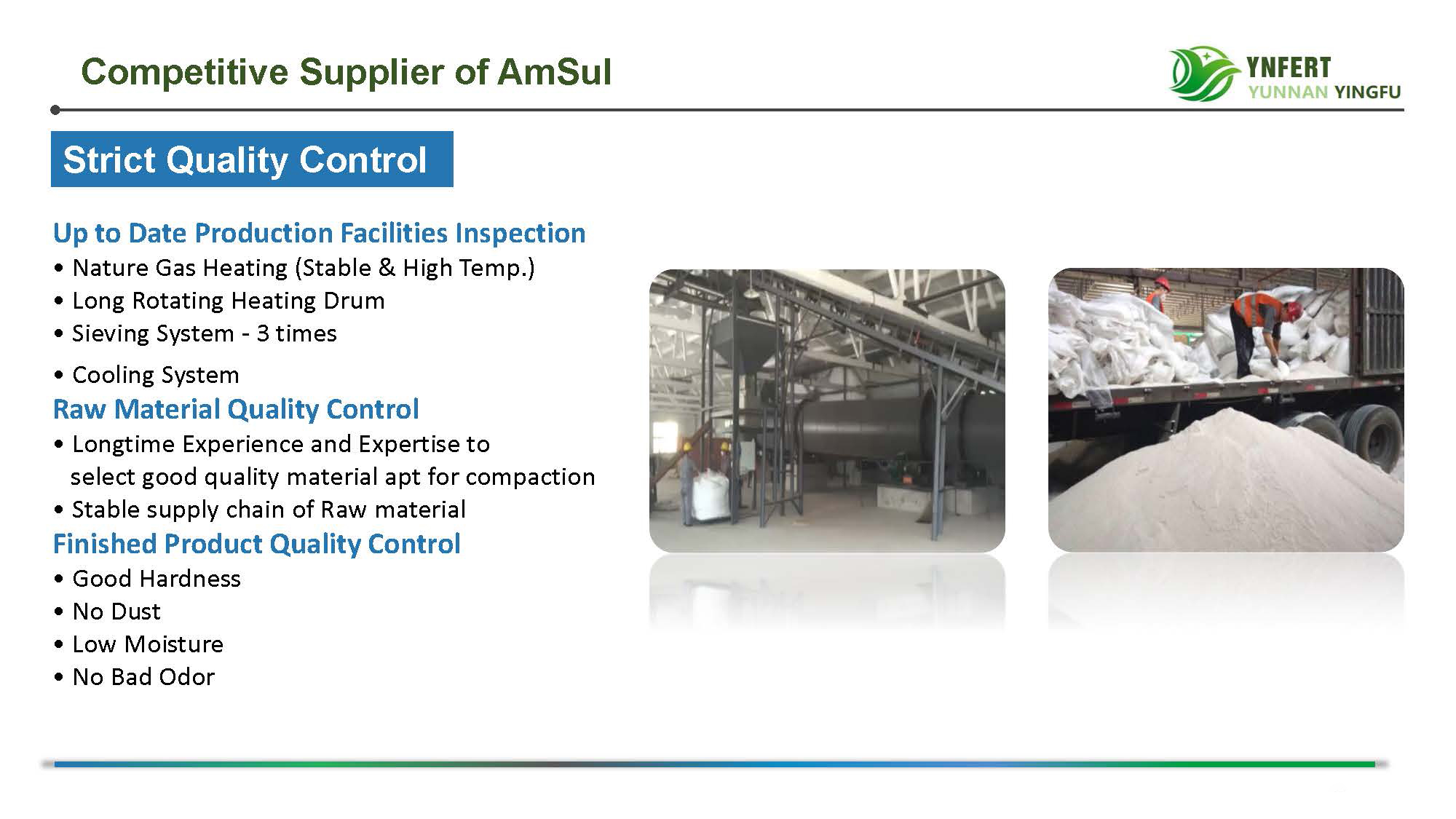 Competitive Supplier of AmSul

YNFERT
YUNNAN YINGFU

Strict Quality Control

Up to Date Production Facilities Inspection
• Nature Gas Heating (Stable & High Temp.)
• Long Rotating Heating Drum
• Sieving System - 3 times
• Cooling System

Raw Material Quality Control
• Longtime Experience and Expertise to select good quality material apt for compaction
• Stable supply chain of Raw material

Finished Product Quality Control
• Good Hardness
• No Dust
• Low Moisture
• No Bad Odor